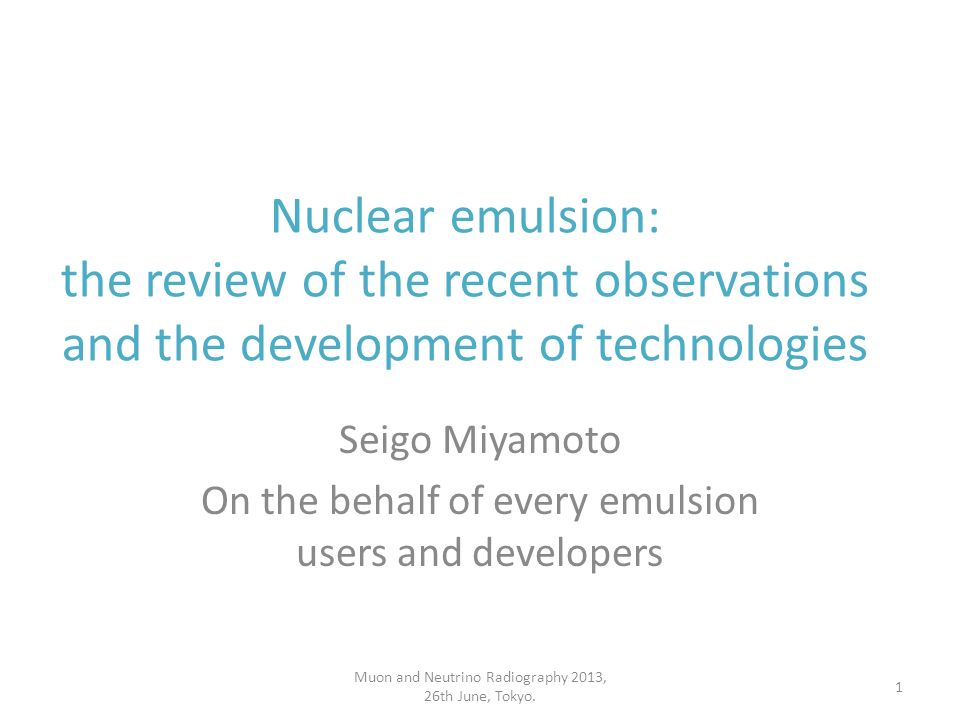 Nuclear emulsion:
the review of the recent observations and the development of technologies

Seigo Miyamoto

On the behalf of every emulsion users and developers

Muon and Neutrino Radiography 2013, 26th June, Tokyo.

1